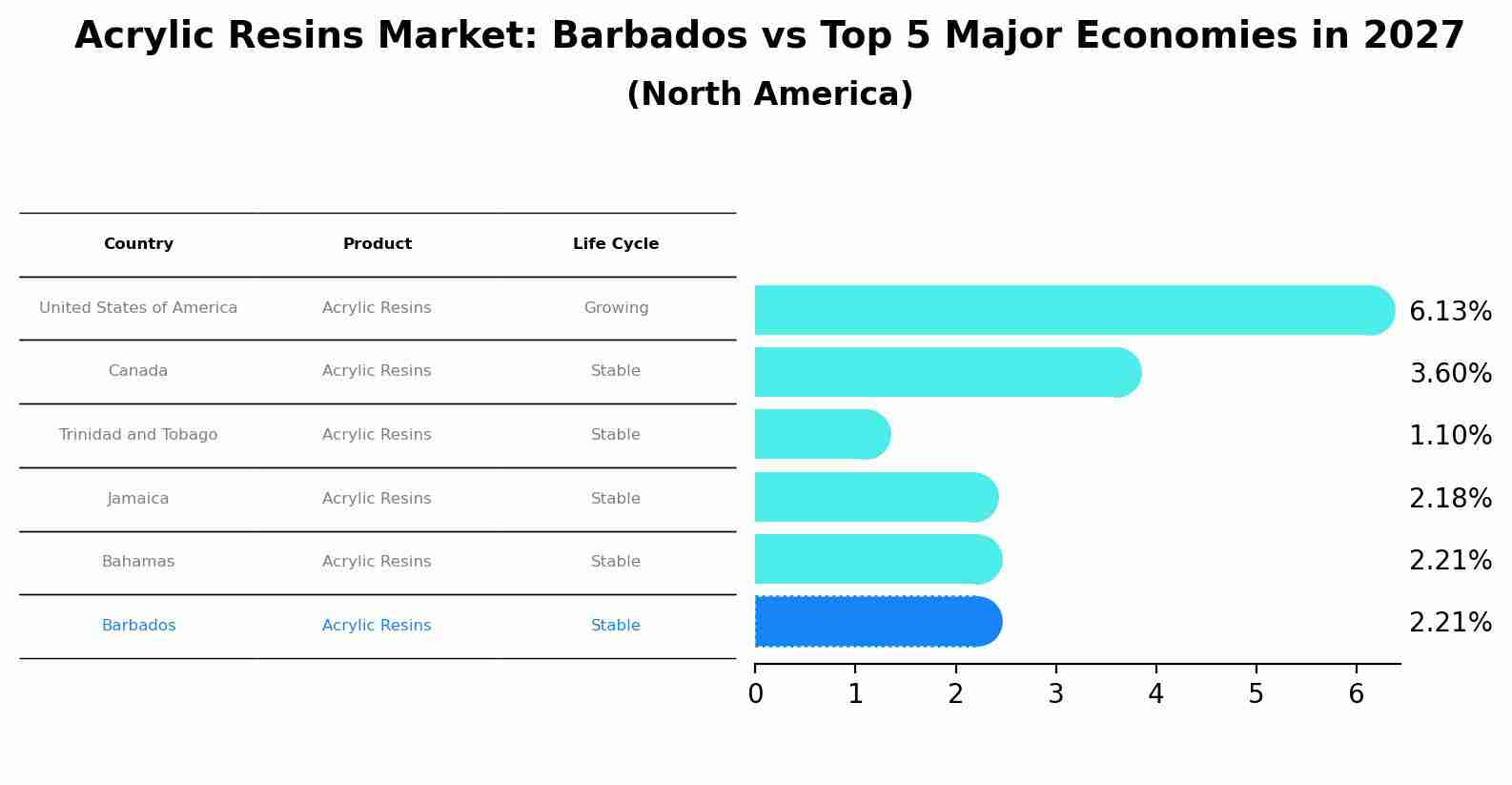 Acrylic Resins Market: Barbados vs Top 5 Major Economies in 2027

(North America)

| Country | Product | Life Cycle |
|---|---|---|
| United States of America | Acrylic Resins | Growing |
| Canada | Acrylic Resins | Stable |
| Trinidad and Tobago | Acrylic Resins | Stable |
| Jamaica | Acrylic Resins | Stable |
| Bahamas | Acrylic Resins | Stable |
| Barbados | Acrylic Resins | Stable |

6.13%
3.60%
1.10%
2.18%
2.21%
2.21%

0 1 2 3 4 5 6